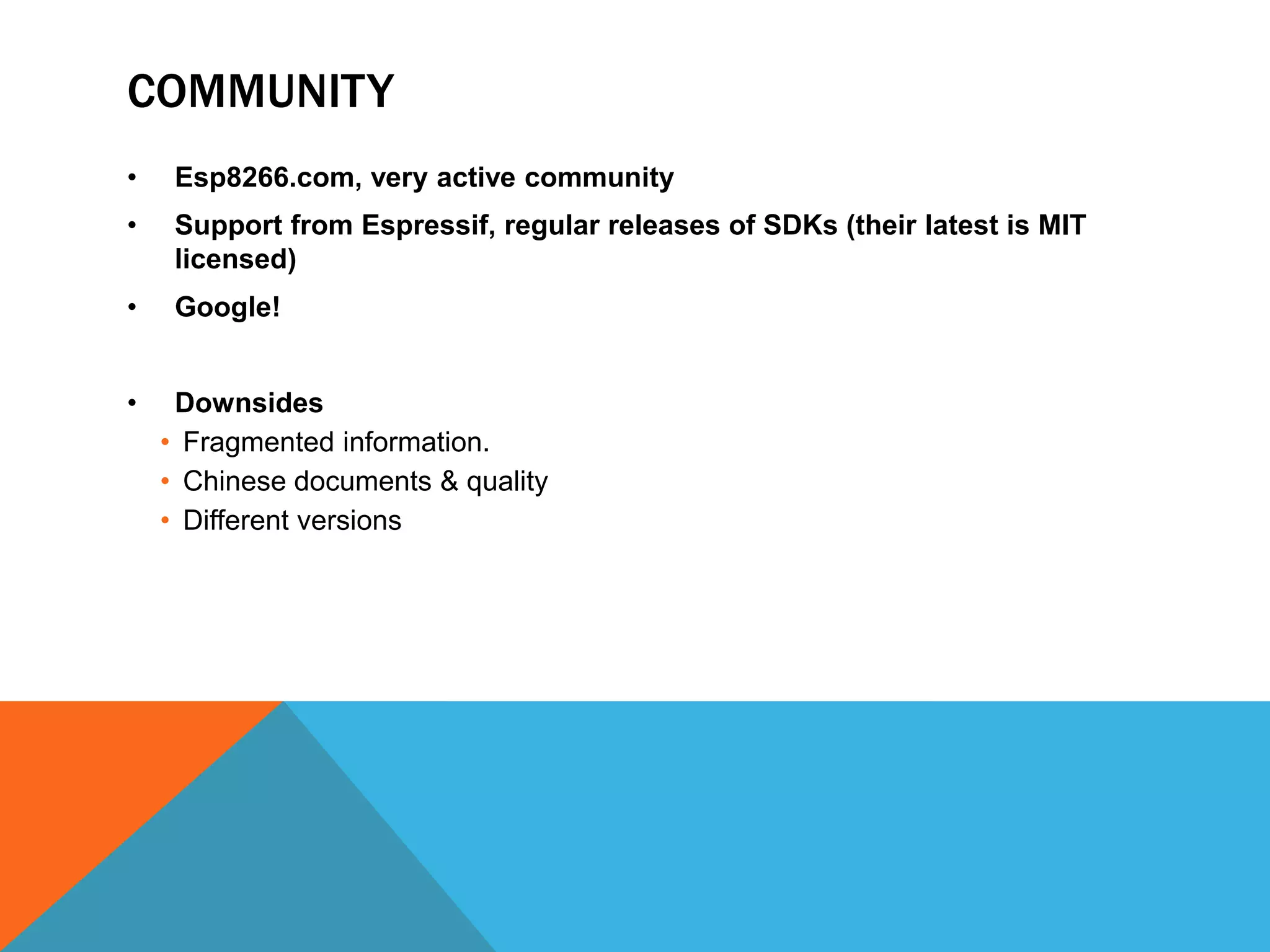 COMMUNITY

• Esp8266.com, very active community
• Support from Espressif, regular releases of SDKs (their latest is MIT licensed)
• Google!

• Downsides
  • Fragmented information.
  • Chinese documents & quality
  • Different versions